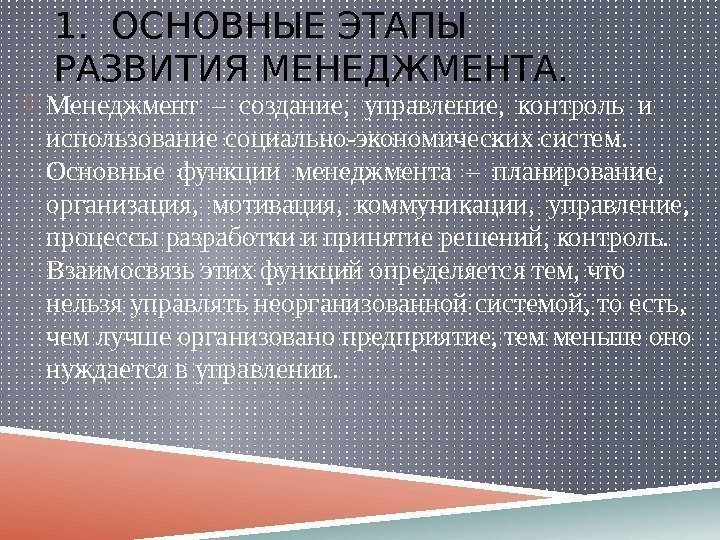 1. ОСНОВНЫЕ ЭТАПЫ РАЗВИТИЯ МЕНЕДЖМЕНТА.

Менеджмент – создание, управление, контроль и использование социально-экономических систем. Основные функции менеджмента – планирование, организация, мотивация, коммуникации, управление, процессы разработки и принятие решений, контроль. Взаимосвязь этих функций определяется тем, что нельзя управлять неорганизованной системой, то есть, чем лучше организовано предприятие, тем меньше оно нуждается в управлении.